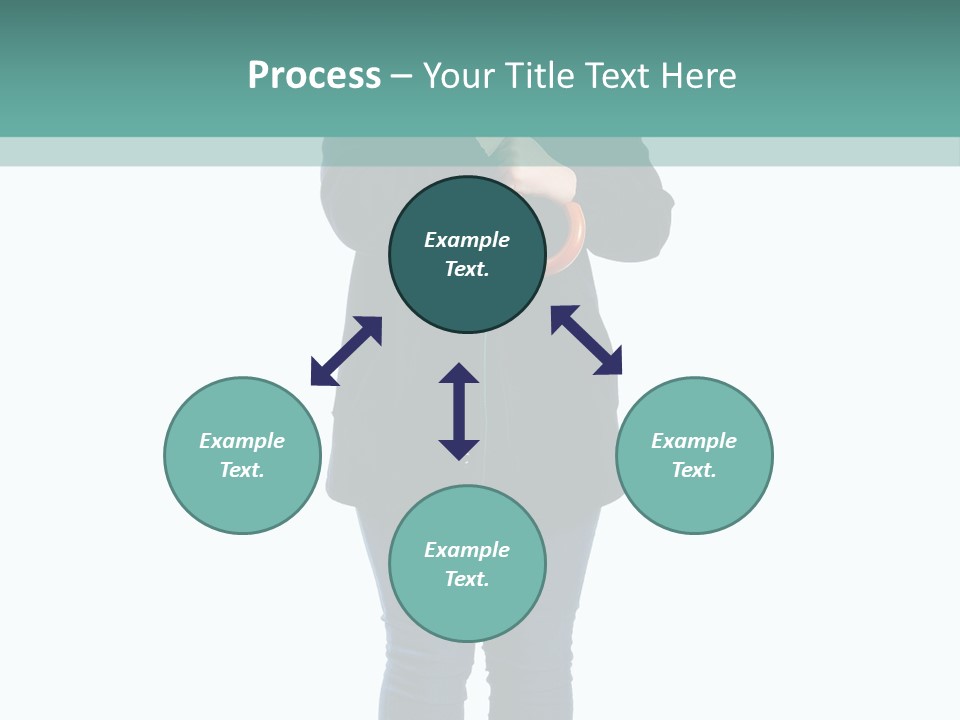 Process – Your Title Text Here

Example Text.

Example Text.

Example Text.

Example Text.